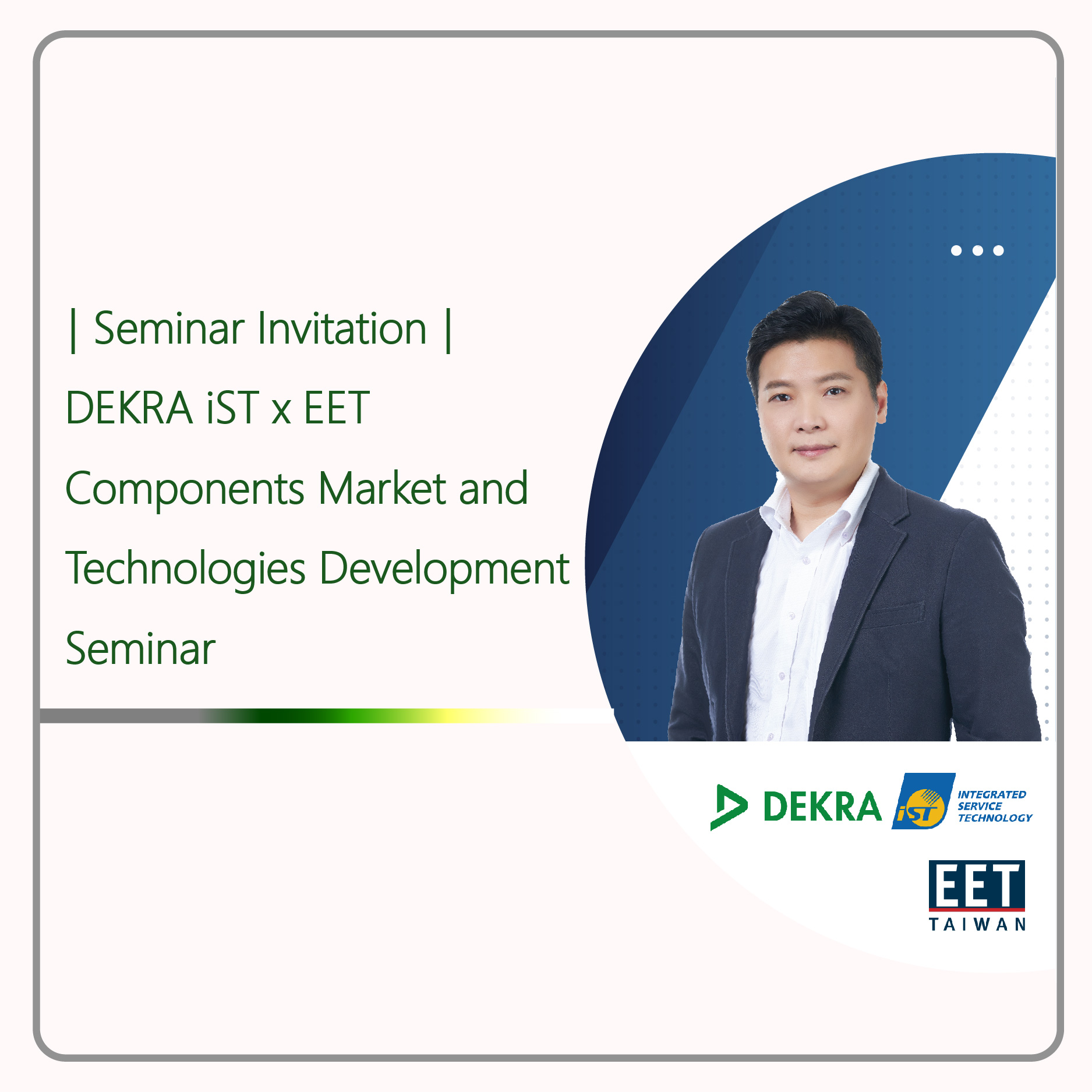 | Seminar Invitation |

DEKRA iST x EET

Components Market and Technologies Development Seminar

DEKRA

iST INTEGRATED SERVICE TECHNOLOGY

EET TAIWAN